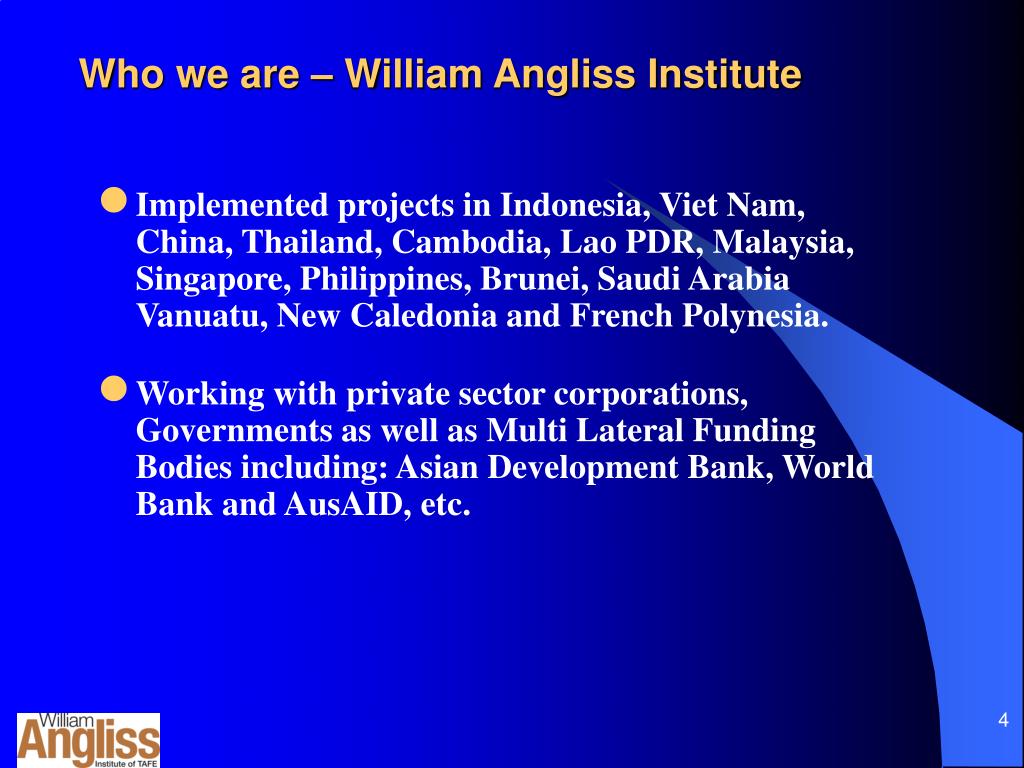 Who we are – William Angliss Institute

Implemented projects in Indonesia, Viet Nam, China, Thailand, Cambodia, Lao PDR, Malaysia, Singapore, Philippines, Brunei, Saudi Arabia Vanuatu, New Caledonia and French Polynesia.

Working with private sector corporations, Governments as well as Multi Lateral Funding Bodies including: Asian Development Bank, World Bank and AusAID, etc.

William Angliss Institute of TAFE

4